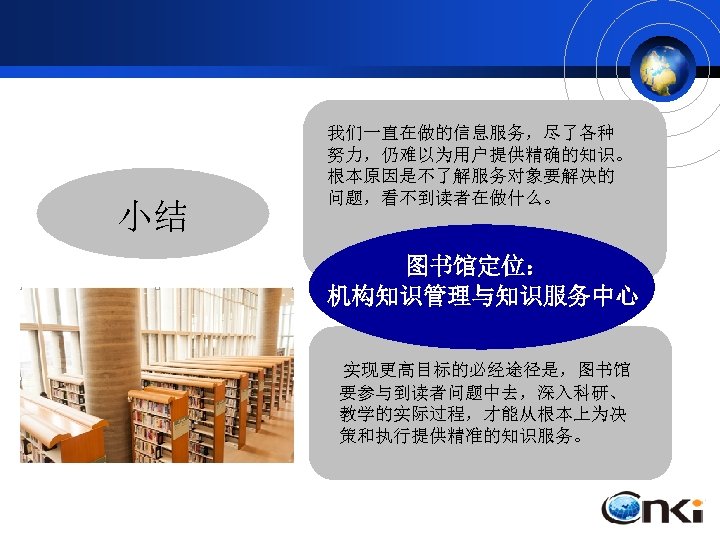 小结

我们一直在做的信息服务，尽了各种努力，仍难以为用户提供精确的知识。根本原因是不了解服务对象要解决的问题，看不到读者在做什么。

图书馆定位：
机构知识管理与知识服务中心

实现更高目标的必经途径是，图书馆要参与到读者问题中去，深入科研、教学的实际过程，才能从根本上为决策和执行提供精准的知识服务。

CNKI